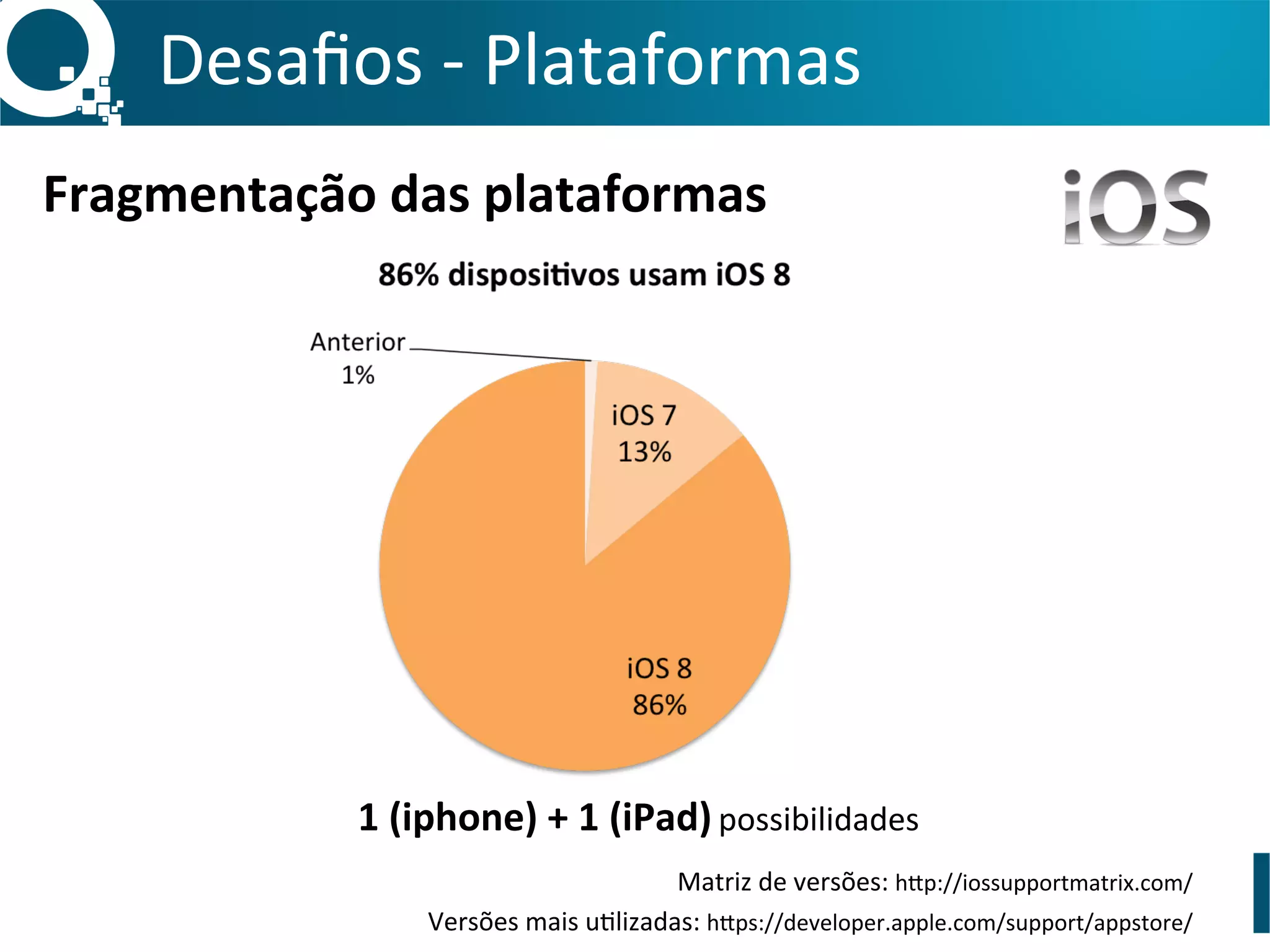 Desafios - Plataformas

Fragmentação das plataformas

iOS

86% dispositivos usam iOS 8

Anterior
1%

iOS 7
13%

iOS 8
86%

1 (iphone) + 1 (iPad) possibilidades

Matriz de versões: http://iossupportmatrix.com/

Versões mais utilizadas: https://developer.apple.com/support/appstore/